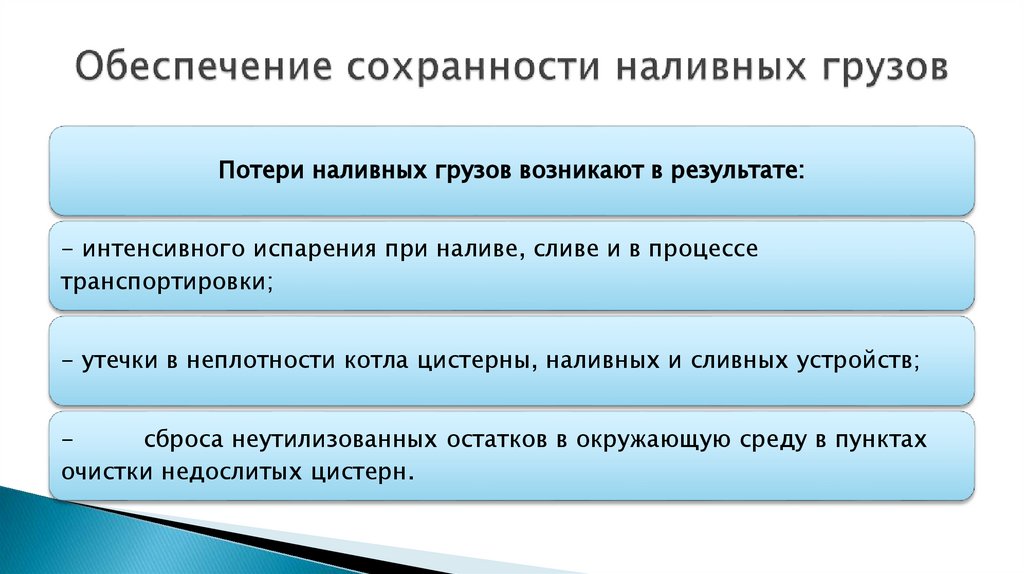 Обеспечение сохранности наливных грузов

Потери наливных грузов возникают в результате:

- интенсивного испарения при наливе, сливе и в процессе транспортировки;

- утечки в неплотности котла цистерны, наливных и сливных устройств;

- сброса неутилизованных остатков в окружающую среду в пунктах очистки недослитых цистерн.